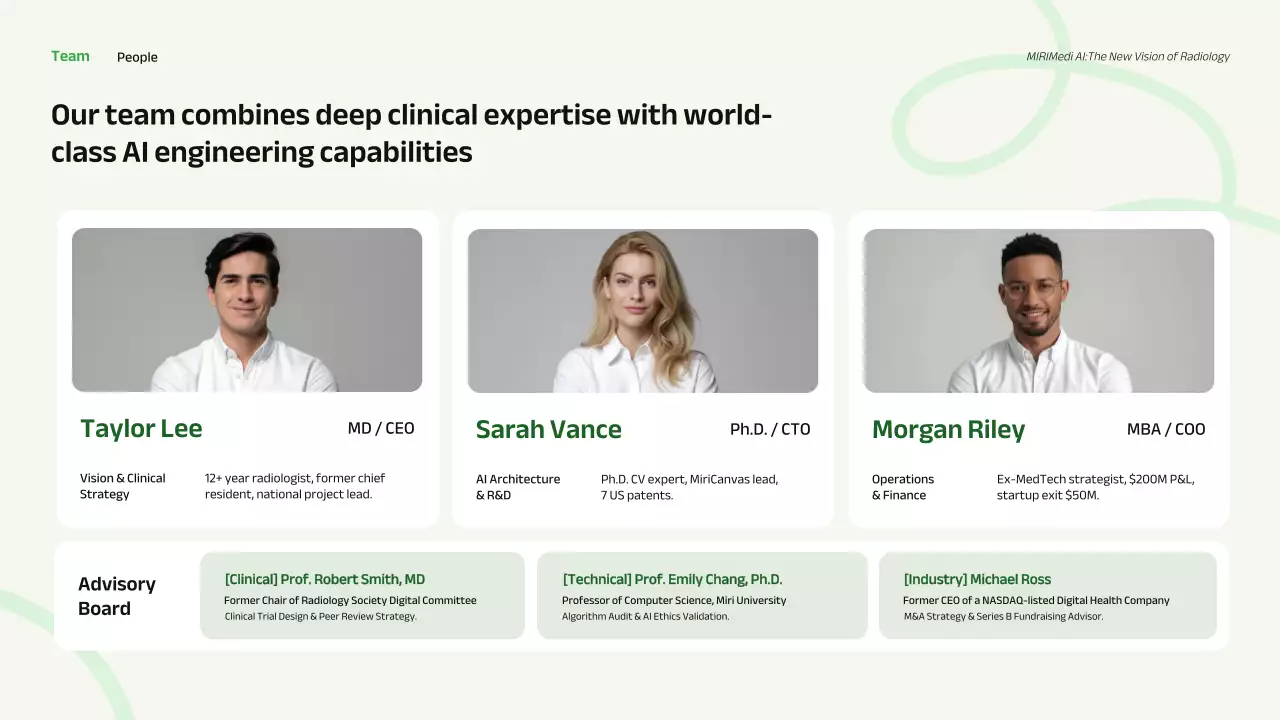 Team People

MIRIMedi AI:The New Vision of Radiology

Our team combines deep clinical expertise with world-class AI engineering capabilities

Taylor Lee MD / CEO

Vision & Clinical Strategy

12+ year radiologist, former chief resident, national project lead.

Sarah Vance Ph.D. / CTO

AI Architecture & R&D

Ph.D. CV expert, MiriCanvas lead, 7 US patents.

Morgan Riley MBA / COO

Operations & Finance

Ex-MedTech strategist, $200M P&L, startup exit $50M.

Advisory Board

[Clinical] Prof. Robert Smith, MD
Former Chair of Radiology Society Digital Committee
Clinical Trial Design & Peer Review Strategy.

[Technical] Prof. Emily Chang, Ph.D.
Professor of Computer Science, Miri University
Algorithm Audit & AI Ethics Validation.

[Industry] Michael Ross
Former CEO of a NASDAQ-listed Digital Health Company
M&A Strategy & Series B Fundraising Advisor.